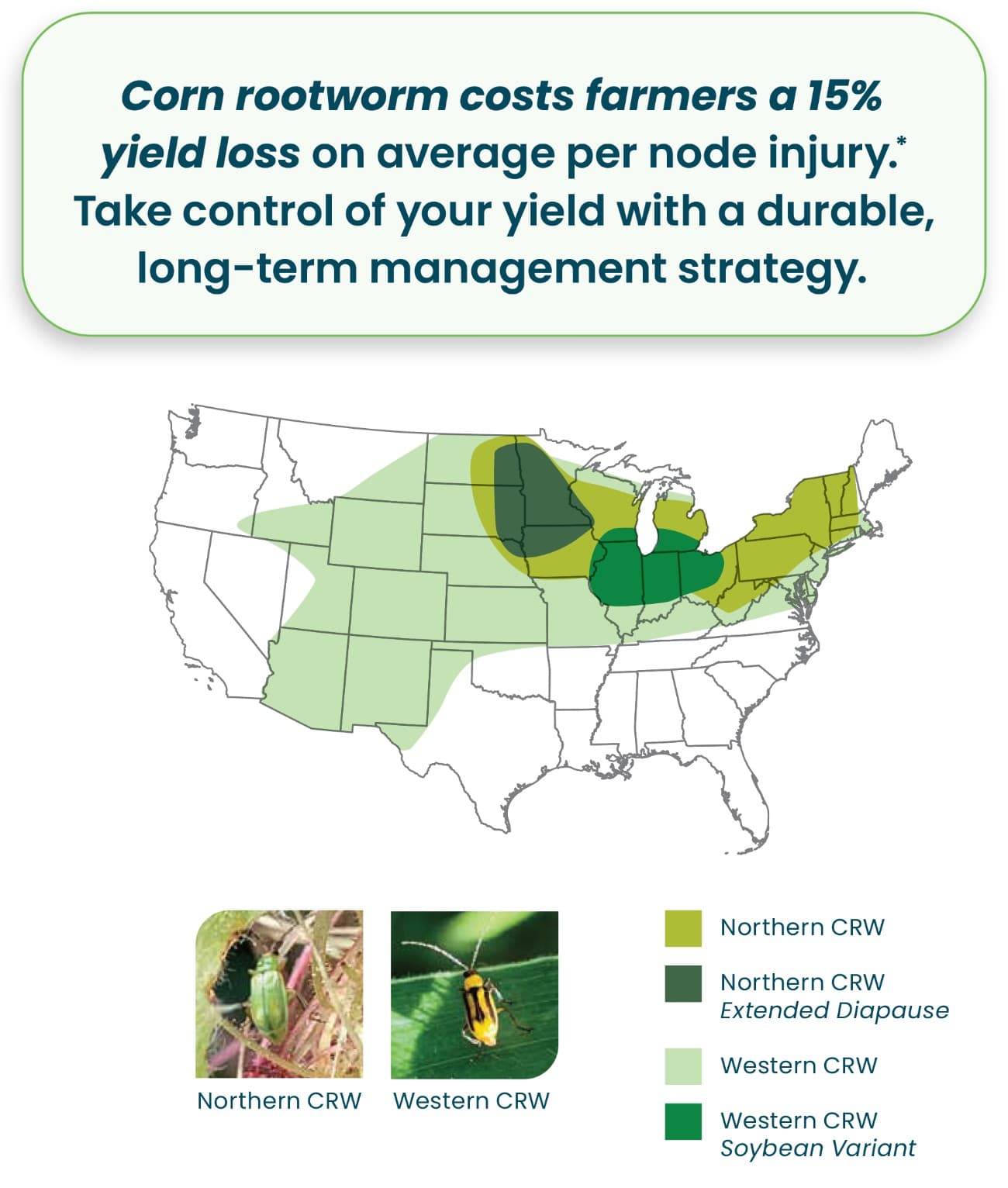 Corn rootworm costs farmers a 15% yield loss on average per node injury.* Take control of your yield with a durable, long-term management strategy.

Northern CRW

Western CRW

Northern CRW

Northern CRW
Extended Diapause

Western CRW

Western CRW
Soybean Variant